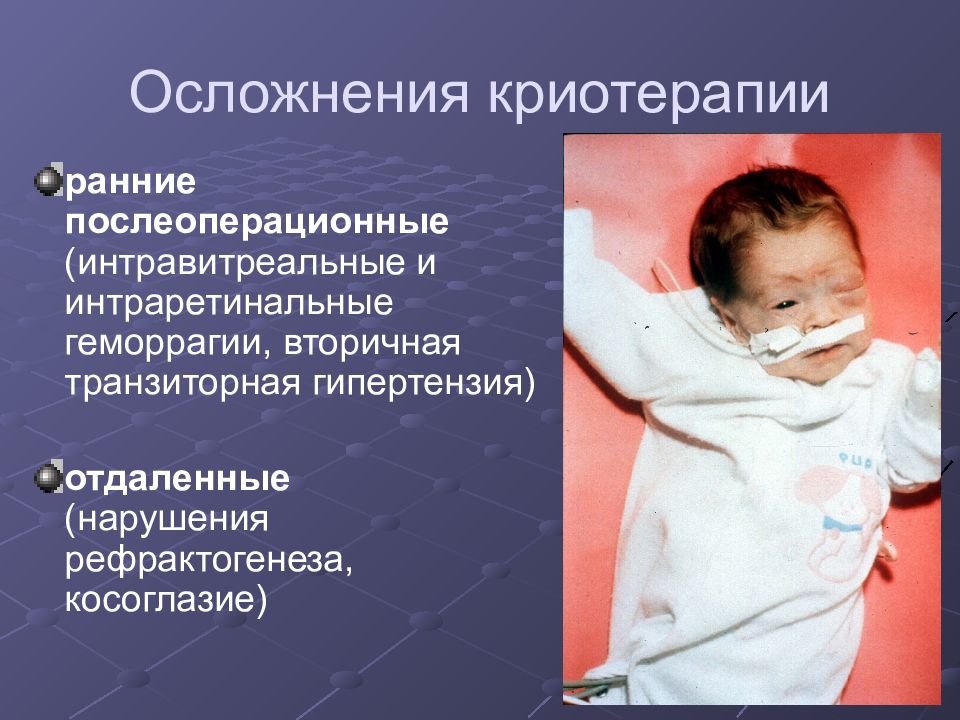 Осложнения криотерапии

ранние послеоперационные (интравитреальные и интраретинальные геморрагии, вторичная транзиторная гипертензия)

отдаленные (нарушения рефрактогенеза, косоглазие)